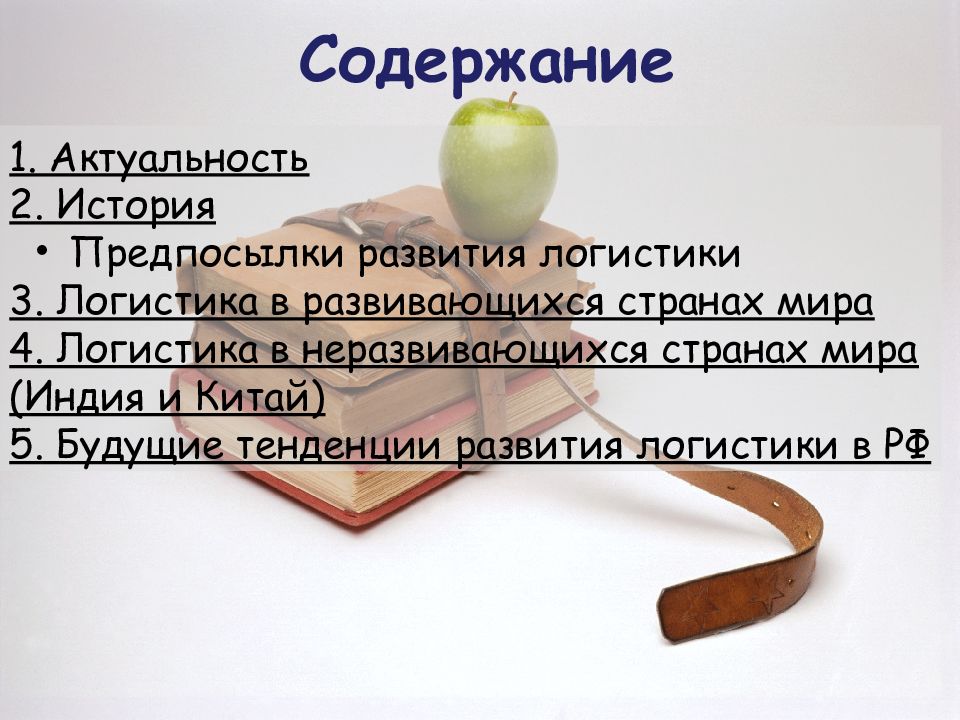 Содержание

1. Актуальность
2. История
• Предпосылки развития логистики
3. Логистика в развивающихся странах мира
4. Логистика в неразвивающихся странах мира (Индия и Китай)
5. Будущие тенденции развития логистики в РФ